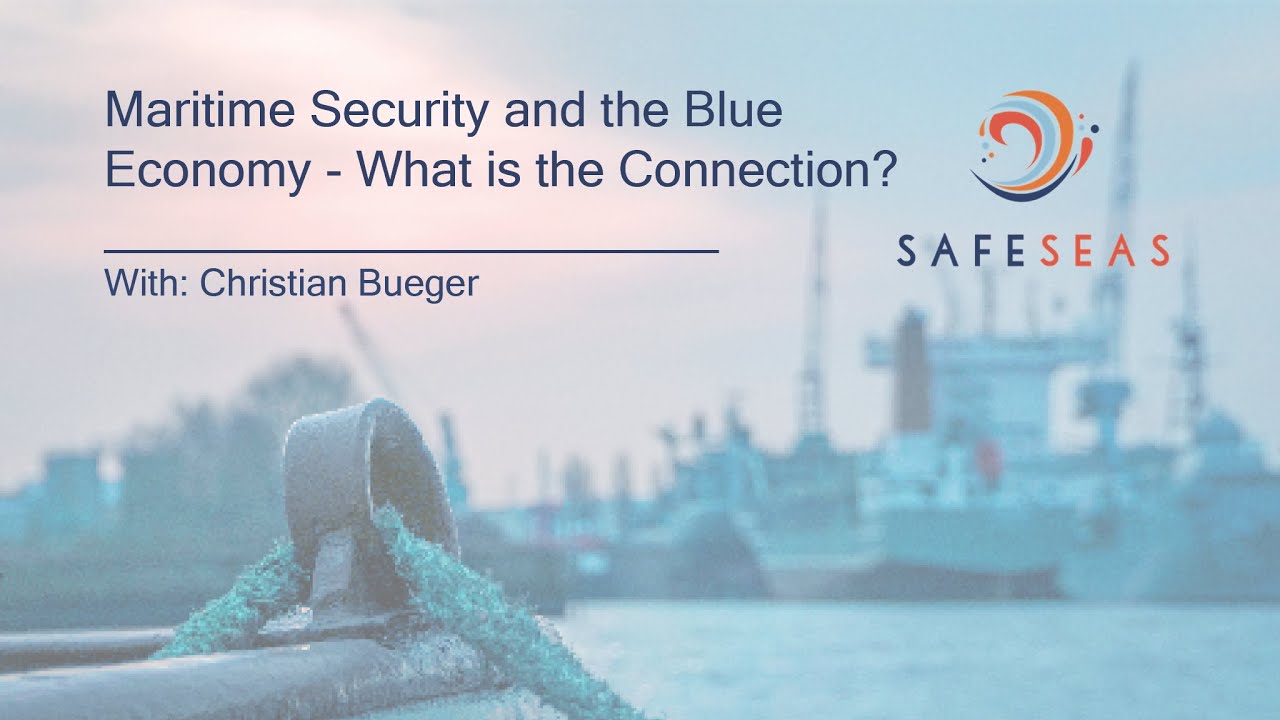 Maritime Security and the Blue Economy - What is the Connection?

With: Christian Bueger

SAFESEAS